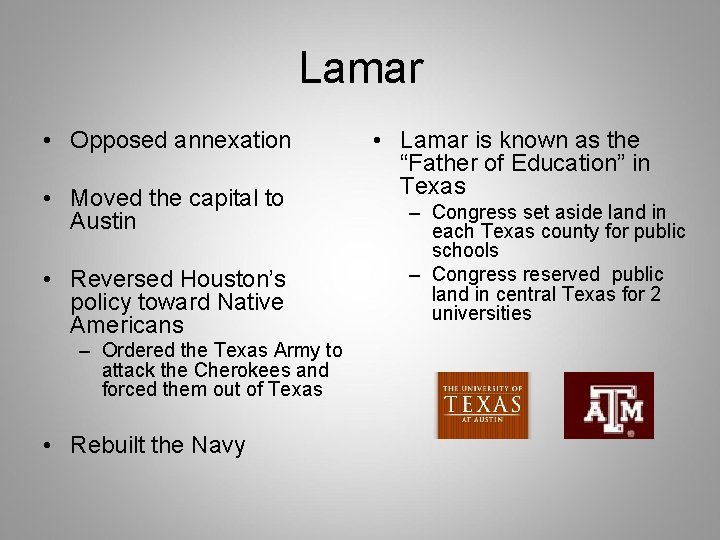 Lamar

• Opposed annexation

• Moved the capital to Austin

• Reversed Houston's policy toward Native Americans
– Ordered the Texas Army to attack the Cherokees and forced them out of Texas

• Rebuilt the Navy

• Lamar is known as the "Father of Education" in Texas
– Congress set aside land in each Texas county for public schools
– Congress reserved public land in central Texas for 2 universities

THE UNIVERSITY OF TEXAS AT AUSTIN

ATM